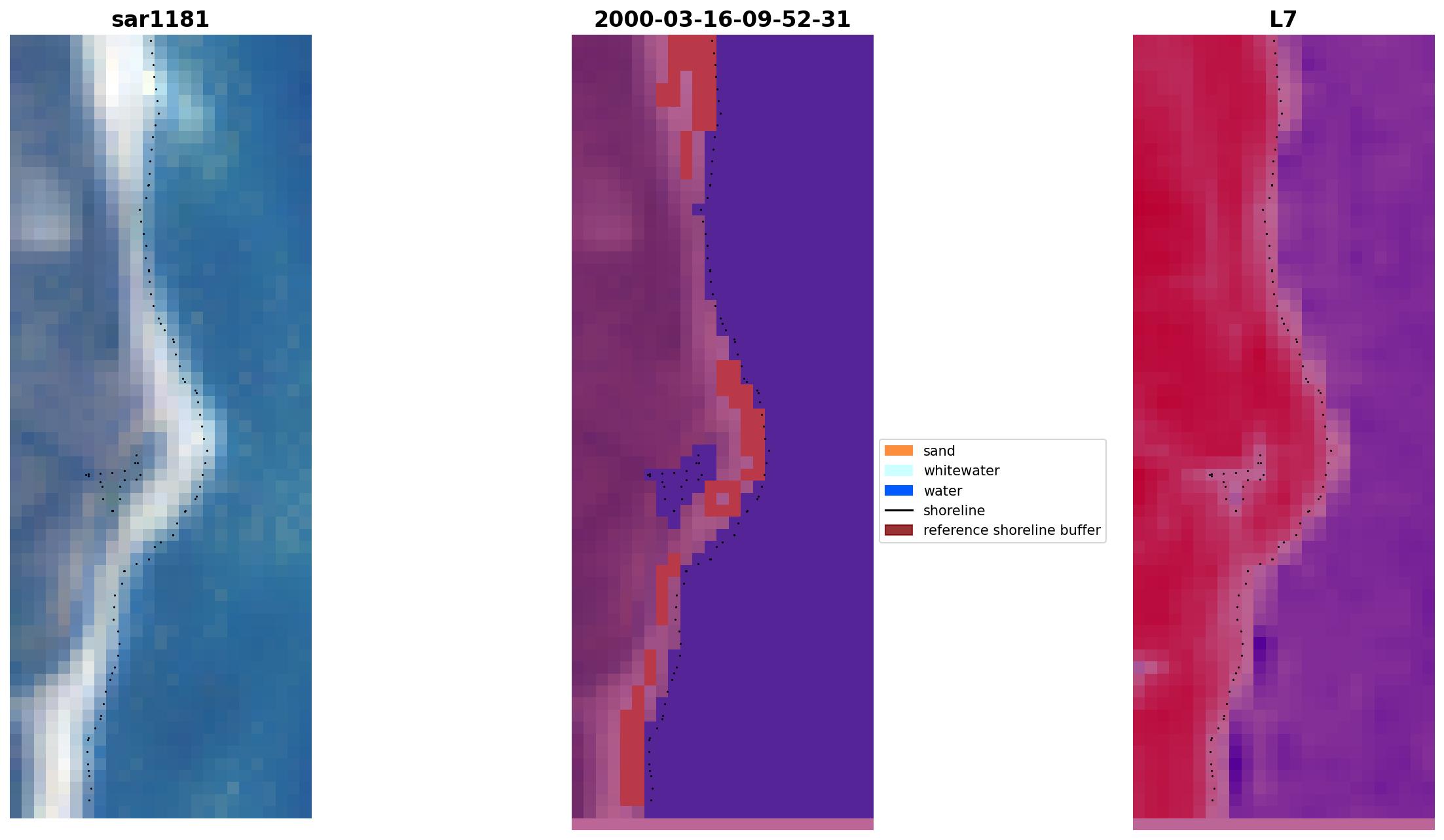 sar1181

2000-03-16-09-52-31

L7

sand
whitewater
water
shoreline
reference shoreline buffer